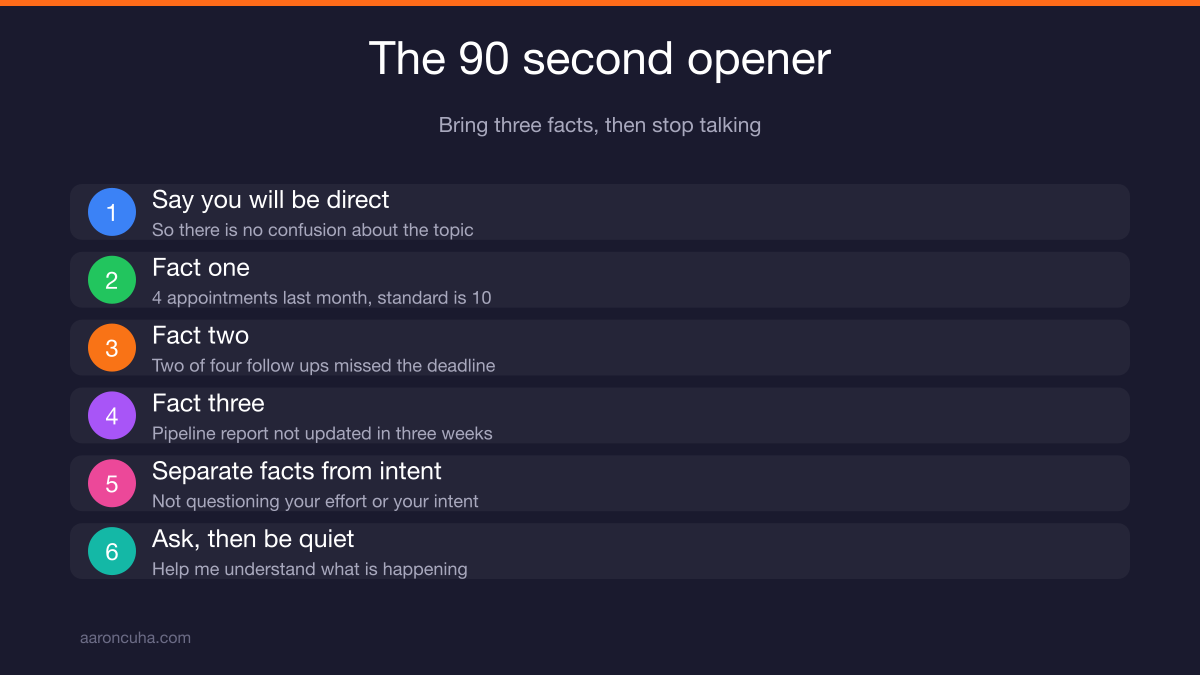 The 90 second opener

Bring three facts, then stop talking

1 Say you will be direct
So there is no confusion about the topic

2 Fact one
4 appointments last month, standard is 10

3 Fact two
Two of four follow ups missed the deadline

4 Fact three
Pipeline report not updated in three weeks

5 Separate facts from intent
Not questioning your effort or your intent

6 Ask, then be quiet
Help me understand what is happening

aaroncuha.com